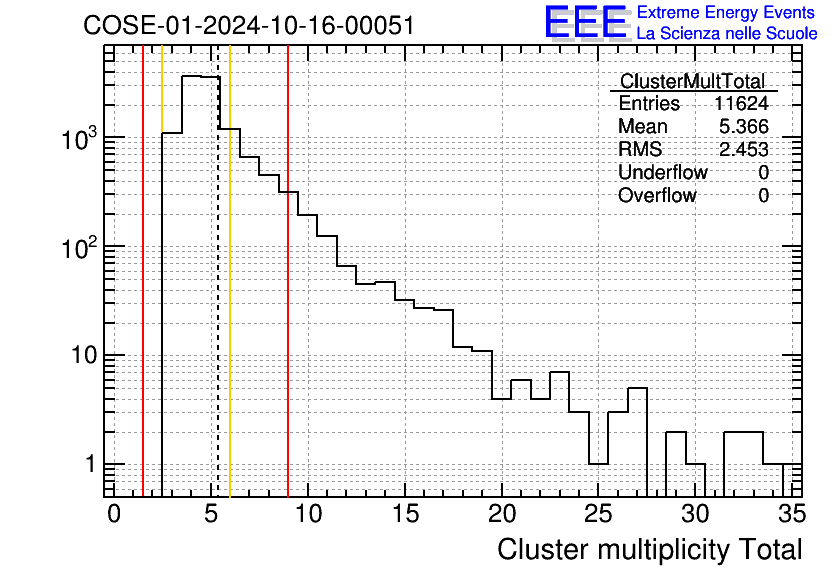 COSE-01-2024-10-16-00051

EEE Extreme Energy Events
La Scienza nelle Scuole

| ClusterMultTotal | |
|---|---|
| Entries | 11624 |
| Mean | 5.366 |
| RMS | 2.453 |
| Underflow | 0 |
| Overflow | 0 |

$10^3$
$10^2$
10
1

0 5 10 15 20 25 30 35

Cluster multiplicity Total